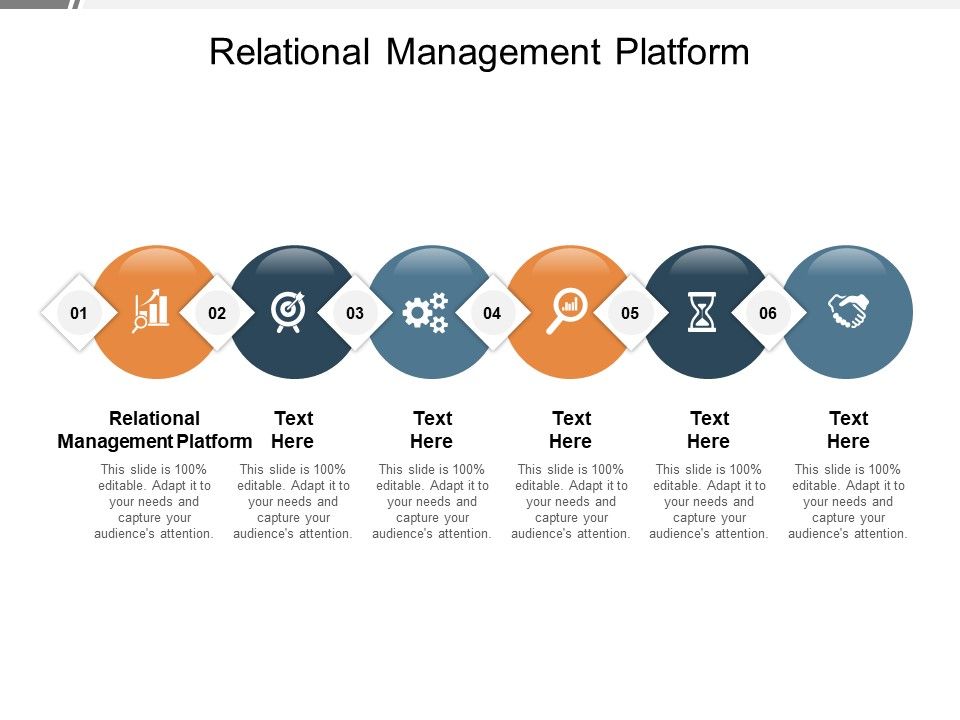 Relational Management Platform

01

02

03

04

05

06

Relational Management Platform

This slide is 100% editable. Adapt it to your needs and capture your audience's attention.

Text Here

This slide is 100% editable. Adapt it to your needs and capture your audience's attention.

Text Here

This slide is 100% editable. Adapt it to your needs and capture your audience's attention.

Text Here

This slide is 100% editable. Adapt it to your needs and capture your audience's attention.

Text Here

This slide is 100% editable. Adapt it to your needs and capture your audience's attention.

Text Here

This slide is 100% editable. Adapt it to your needs and capture your audience's attention.